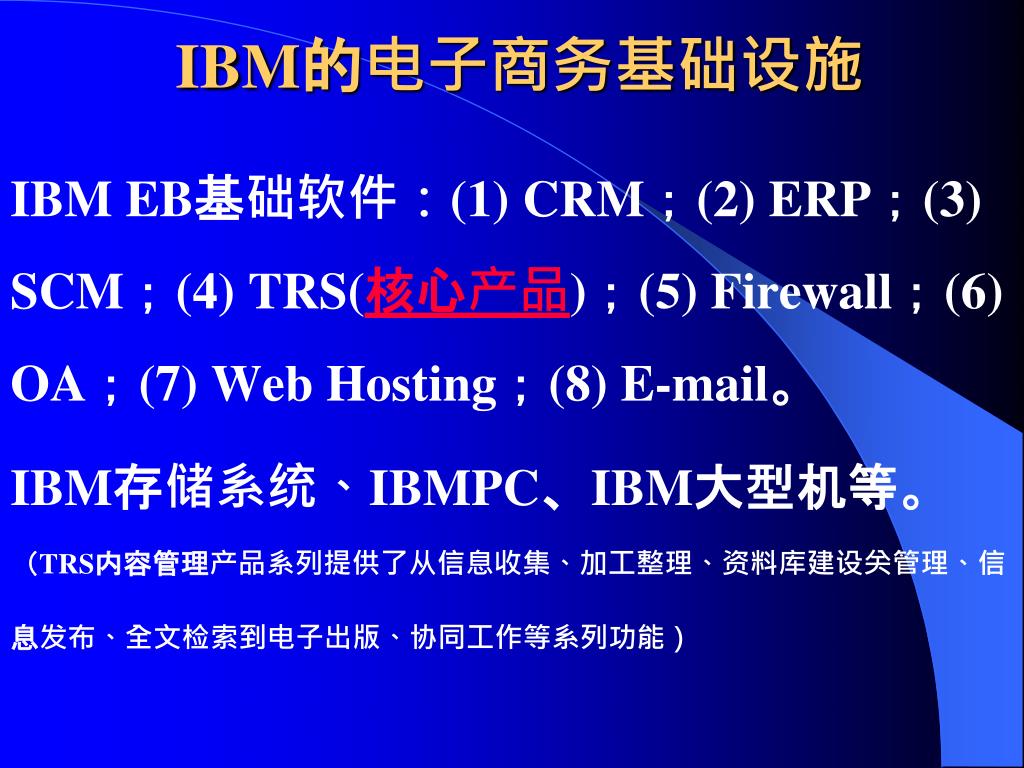 IBM的电子商务基础设施

IBM EB基础软件：(1) CRM；(2) ERP；(3) SCM；(4) TRS(核心产品)；(5) Firewall；(6) OA；(7) Web Hosting；(8) E-mail。

IBM存储系统、IBMPC、IBM大型机等。

（TRS内容管理产品系列提供了从信息收集、加工整理、资料库建设关管理、信息发布、全文检索到电子出版、协同工作等系列功能）